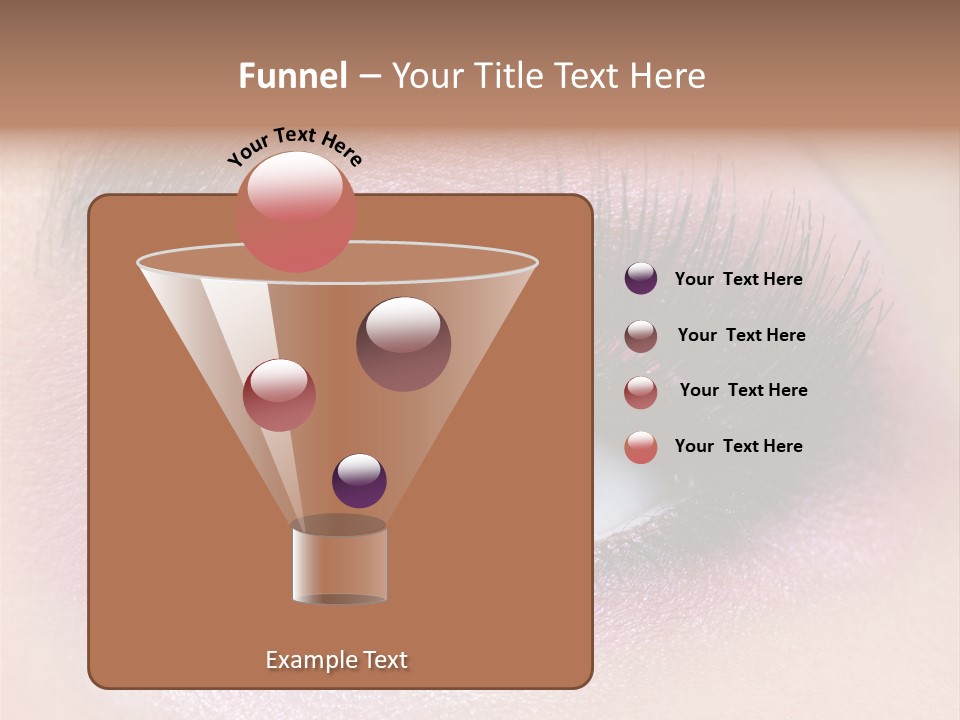 Funnel – Your Title Text Here

Your Text Here

Your Text Here

Your Text Here

Your Text Here

Your Text Here

Example Text